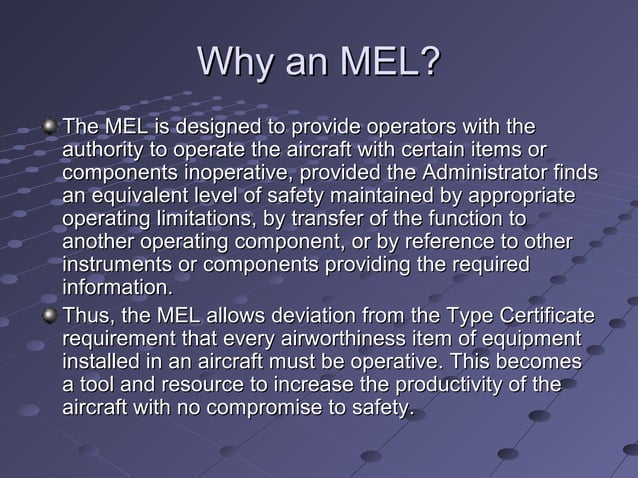 Why an MEL?

The MEL is designed to provide operators with the authority to operate the aircraft with certain items or components inoperative, provided the Administrator finds an equivalent level of safety maintained by appropriate operating limitations, by transfer of the function to another operating component, or by reference to other instruments or components providing the required information.

Thus, the MEL allows deviation from the Type Certificate requirement that every airworthiness item of equipment installed in an aircraft must be operative. This becomes a tool and resource to increase the productivity of the aircraft with no compromise to safety.